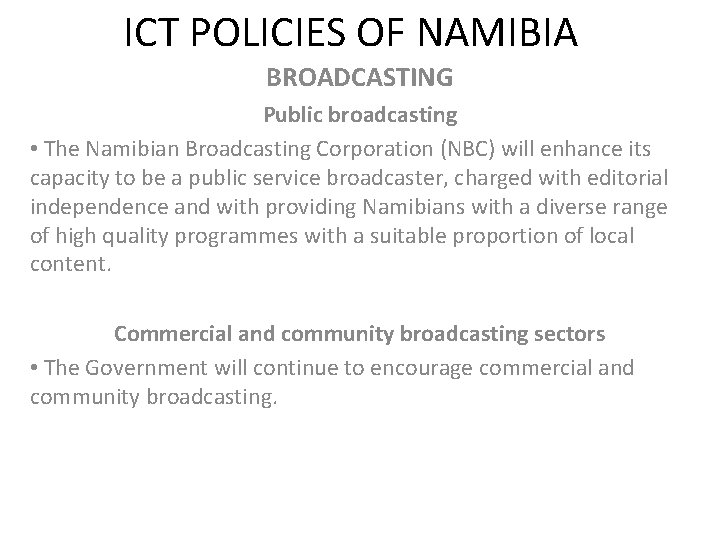 ICT POLICIES OF NAMIBIA

BROADCASTING

Public broadcasting

• The Namibian Broadcasting Corporation (NBC) will enhance its capacity to be a public service broadcaster, charged with editorial independence and with providing Namibians with a diverse range of high quality programmes with a suitable proportion of local content.

Commercial and community broadcasting sectors

• The Government will continue to encourage commercial and community broadcasting.